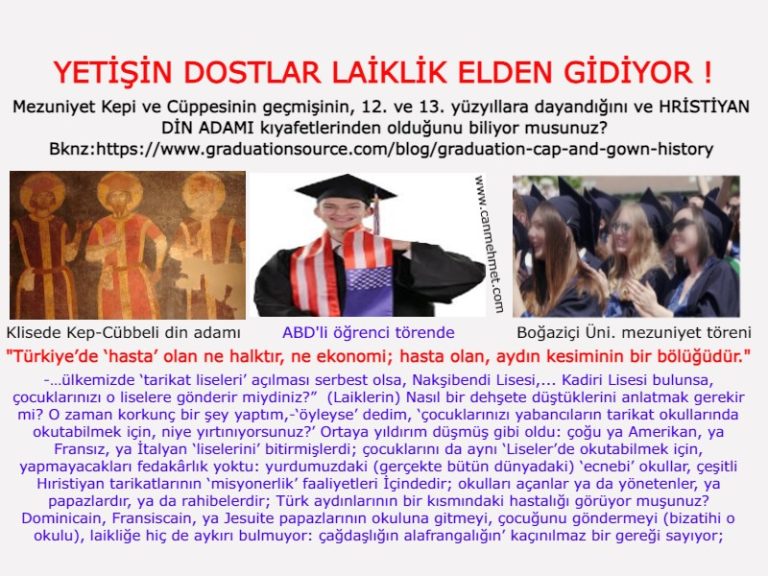 YETİŞİN DOSTLAR LAİKLİK ELDEN GİDİYOR !

Mezuniyet Kepi ve Cüppesinin geçmişinin, 12. ve 13. yüzyıllara dayandığını ve HRİSTİYAN DİN ADAMI kıyafetlerinden olduğunu biliyor musunuz?

Bknz:https://www.graduationsource.com/blog/graduation-cap-and-gown-history

www.canmehmet.com

Klisede Kep-Cübbeli din adamı

ABD'li öğrenci törende

Boğaziçi Üni. mezuniyet töreni

"Türkiye'de 'hasta' olan ne halktır, ne ekonomi; hasta olan, aydın kesiminin bir bölüğüdür."

-...ülkemizde 'tarikat liseleri' açılması serbest olsa, Nakşibendi Lisesi,... Kadiri Lisesi bulunsa, çocuklarınızı o liselere gönderir miydiniz?" (Laiklerin) Nasıl bir dehşete düştüklerini anlatmak gerekir mi? O zaman korkunç bir şey yaptım,-'öyleyse' dedim, 'çocuklarınızı yabancıların tarikat okullarında okutabilmek için, niye yırtınıyorsunuz?' Ortaya yıldırım düşmüş gibi oldu: çoğu ya Amerikan, ya Fransız, ya İtalyan 'liselerini' bitirmişlerdi; çocuklarını da aynı 'Liseler'de okutabilmek için, yapmayacakları fedakârlık yoktu: yurdumuzdaki (gerçekte bütün dünyadaki) 'ecnebi' okullar, çeşitli Hıristiyan tarikatlarının 'misyonerlik' faaliyetleri İçindedir; okulları açanlar ya da yönetenler, ya papazlardır, ya da rahibelerdir; Türk aydınlarının bir kısmındaki hastalığı görüyor muşunuz? Dominicain, Fransiscain, ya Jesuite papazlarının okuluna gitmeyi, çocuğunu göndermeyi (bizatihi o okulu), laikliğe hiç de aykırı bulmuyor: çağdaşlığın alafrangalığın' kaçınılmaz bir gereği sayıyor;